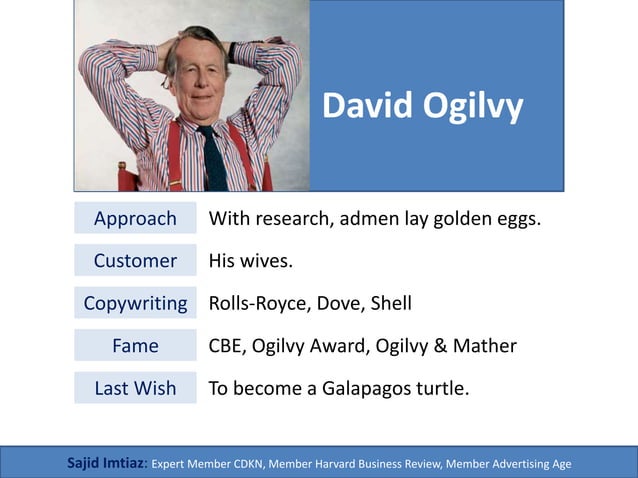 David Ogilvy

| Approach | With research, admen lay golden eggs. |
|---|---|
| Customer | His wives. |
| Copywriting | Rolls-Royce, Dove, Shell |
| Fame | CBE, Ogilvy Award, Ogilvy & Mather |
| Last Wish | To become a Galapagos turtle. |

Sajid Imtiaz: Expert Member CDKN, Member Harvard Business Review, Member Advertising Age